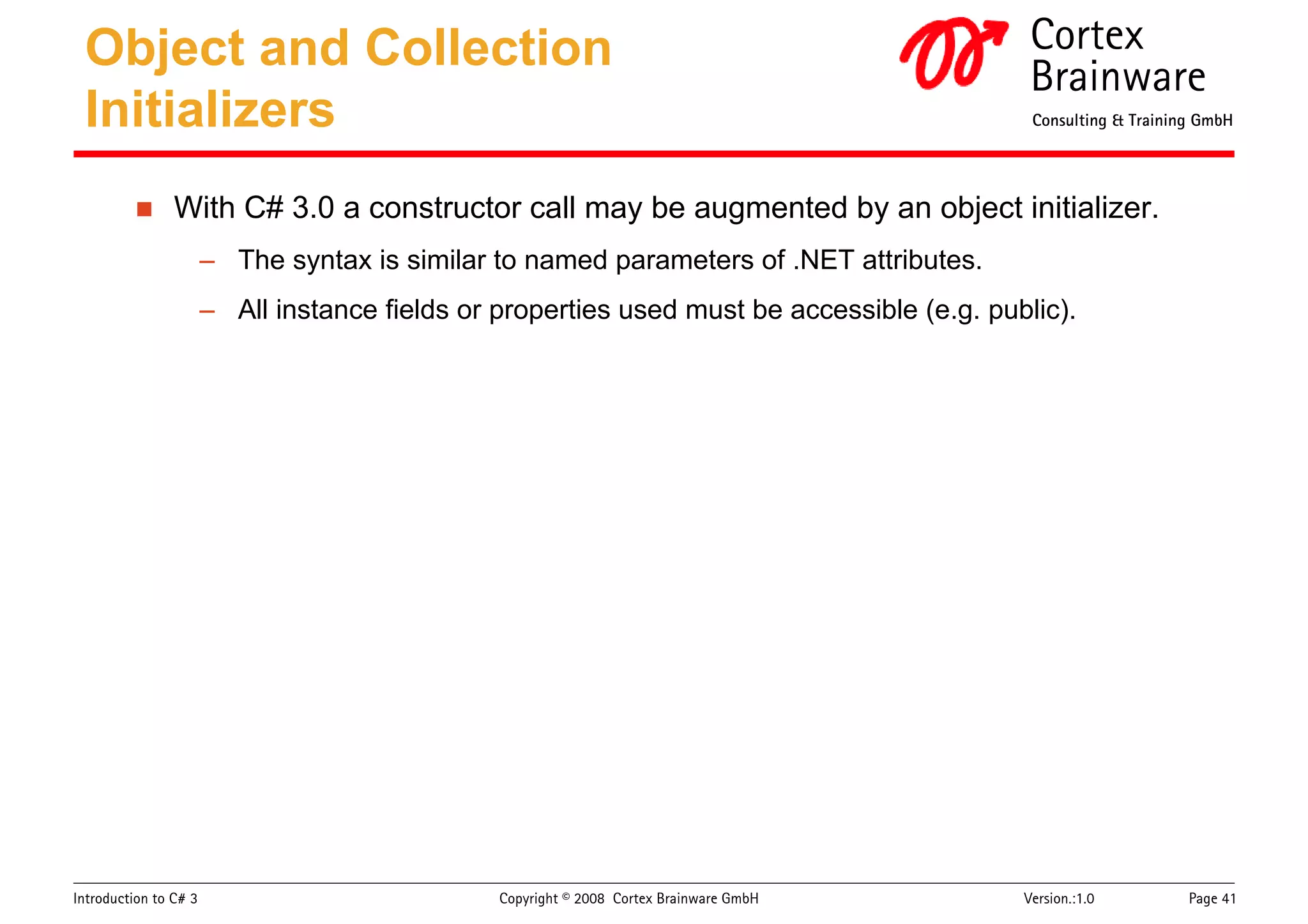 Object and Collection Initializers

Cortex Brainware
Consulting & Training GmbH

■ With C# 3.0 a constructor call may be augmented by an object initializer.

– The syntax is similar to named parameters of .NET attributes.

– All instance fields or properties used must be accessible (e.g. public).

Introduction to C# 3 Copyright © 2008 Cortex Brainware GmbH Version.:1.0 Page 41